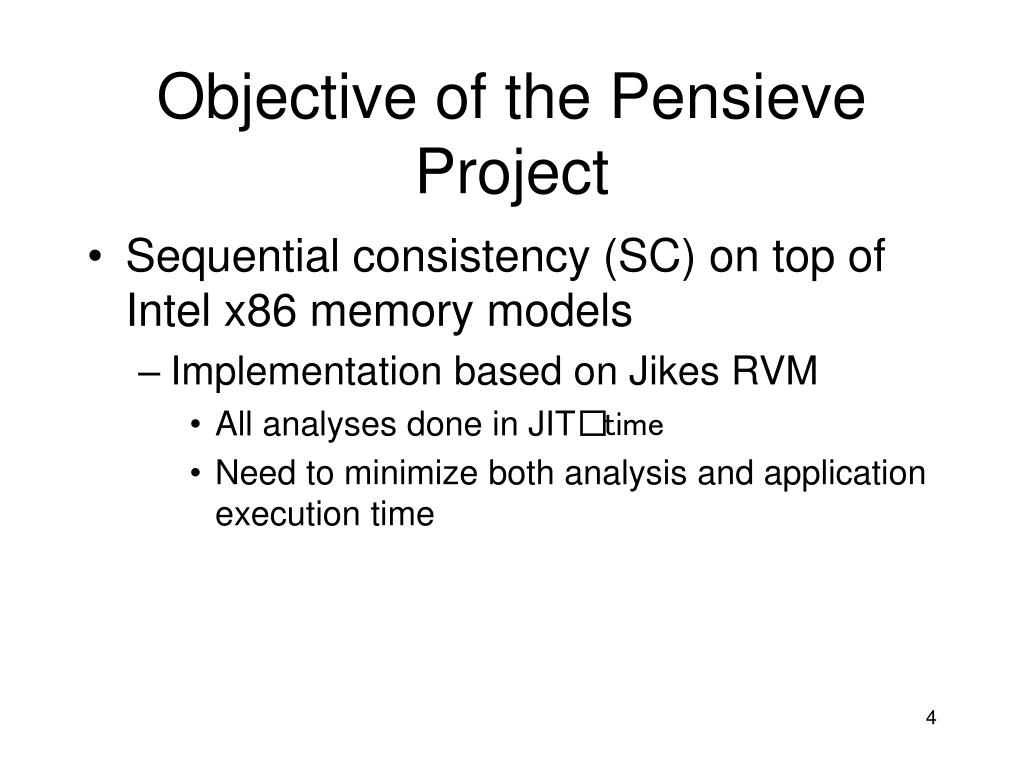 Objective of the Pensieve Project

• Sequential consistency (SC) on top of Intel x86 memory models
– Implementation based on Jikes RVM
• All analyses done in JIT□time
• Need to minimize both analysis and application execution time

4